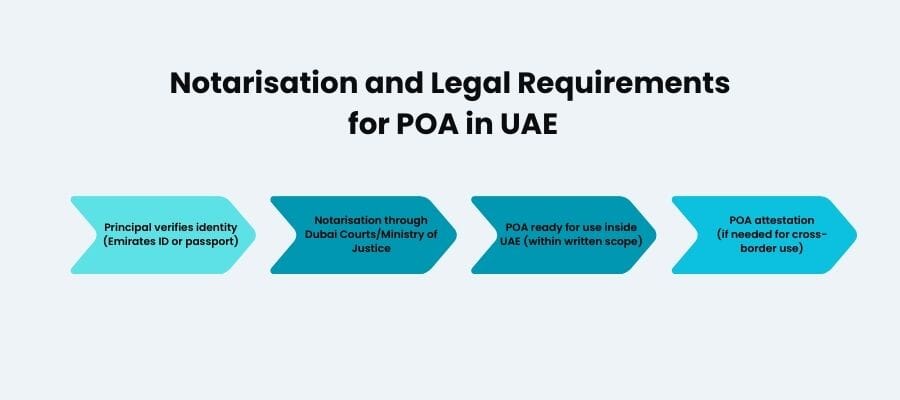 Notarisation and Legal Requirements for POA in UAE

Principal verifies identity (Emirates ID or passport)

Notarisation through Dubai Courts/Ministry of Justice

POA ready for use inside UAE (within written scope)

POA attestation (if needed for cross-border use)